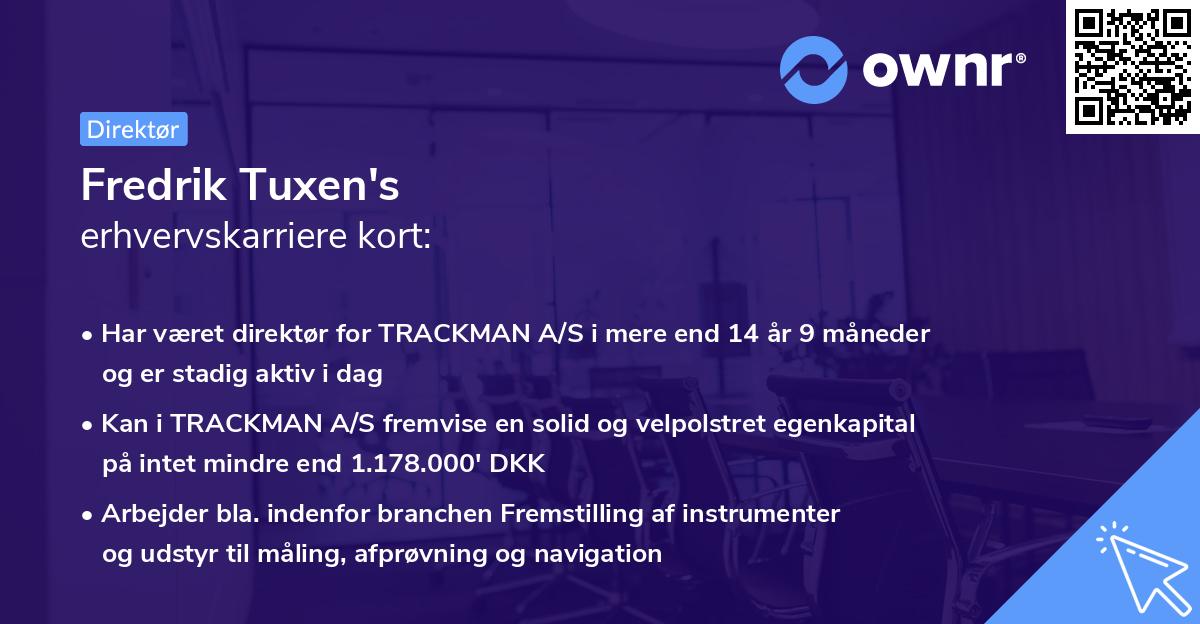 ownr®

Direktør

Fredrik Tuxen's
erhvervskarriere kort:

• Har været direktør for TRACKMAN A/S i mere end 14 år 9 måneder og er stadig aktiv i dag

• Kan i TRACKMAN A/S fremvise en solid og velpolstret egenkapital på intet mindre end 1.178.000' DKK

• Arbejder bla. indenfor branchen Fremstilling af instrumenter og udstyr til måling, afprøvning og navigation